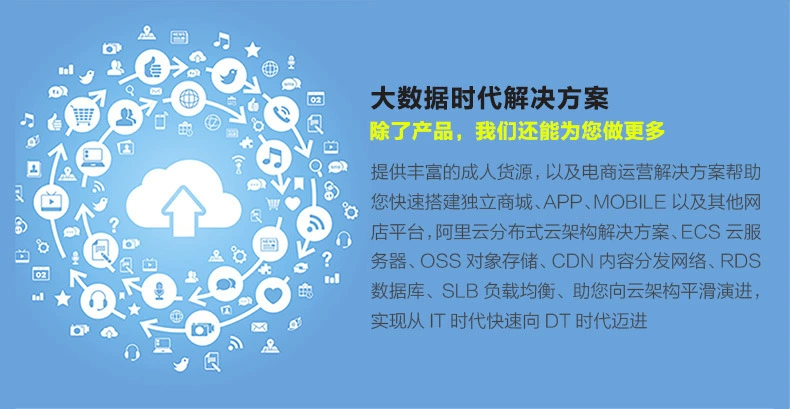 大数据时代解决方案

除了产品，我们还能为您做更多

提供丰富的成人货源，以及电商运营解决方案帮助您快速搭建独立商城、APP、MOBILE 以及其他网店平台，阿里云分布式云架构解决方案、ECS 云服务器、OSS 对象存储、CDN 内容分发网络、RDS 数据库、SLB 负载均衡、助您向云架构平滑演进，实现从 IT 时代快速向 DT 时代迈进